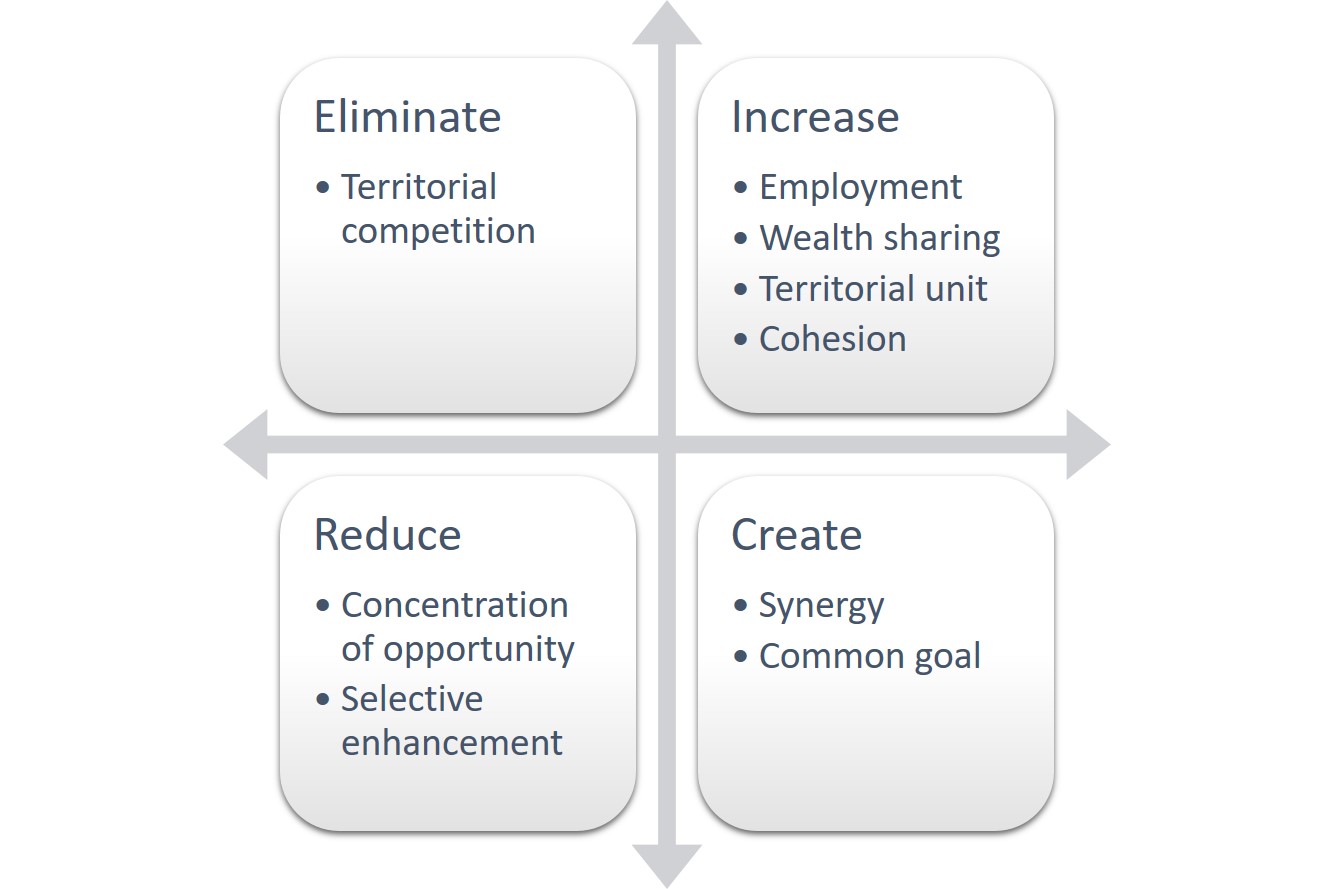 Eliminate

• Territorial competition

Increase

• Employment
• Wealth sharing
• Territorial unit
• Cohesion

Reduce

• Concentration of opportunity
• Selective enhancement

Create

• Synergy
• Common goal